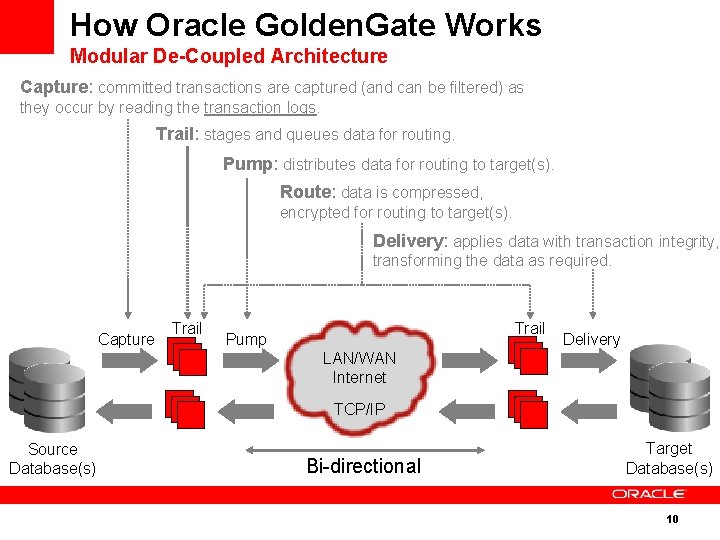 How Oracle GoldenGate Works
Modular De-Coupled Architecture

Capture: committed transactions are captured (and can be filtered) as they occur by reading the transaction logs.

Trail: stages and queues data for routing.

Pump: distributes data for routing to target(s).

Route: data is compressed, encrypted for routing to target(s).

Delivery: applies data with transaction integrity, transforming the data as required.

Capture

Trail

Pump

LAN/WAN Internet TCP/IP

Trail

Delivery

Source Database(s)

Bi-directional

Target Database(s)

ORACLE

10